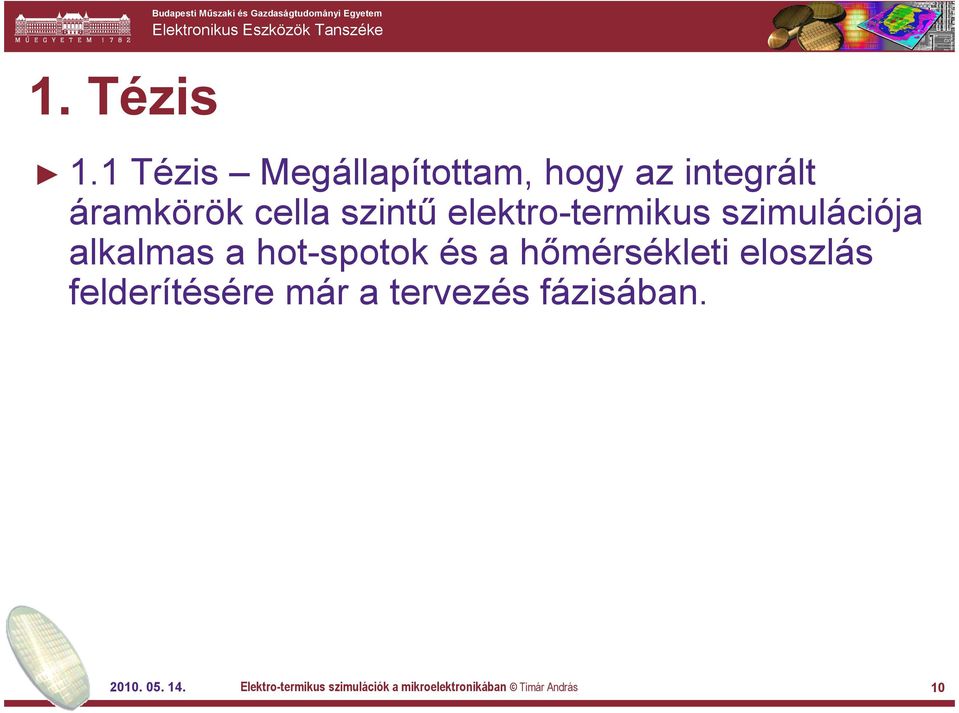 MŰEGYETEM 1782

Budapesti Műszaki és Gazdaságtudományi Egyetem
Elektronikus Eszközök Tanszéke

1. Tézis

► 1.1 Tézis – Megállapítottam, hogy az integrált áramkörök cella szintű elektro-termikus szimulációja alkalmas a hot-spotok és a hőmérsékleti eloszlás felderítésére már a tervezés fázisában.

2010. 05. 14. Elektro-termikus szimulációk a mikroelektronikában © Timár András 10